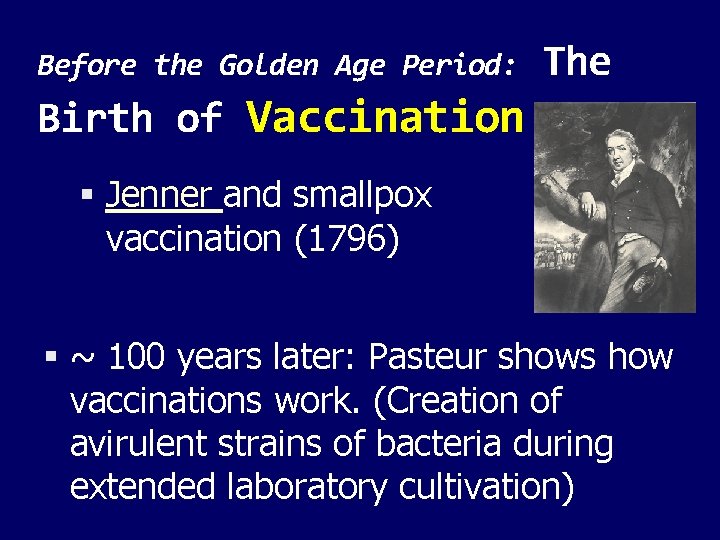 Before the Golden Age Period: The Birth of Vaccination

▪ Jenner and smallpox vaccination (1796)

▪ ~ 100 years later: Pasteur shows how vaccinations work. (Creation of avirulent strains of bacteria during extended laboratory cultivation)